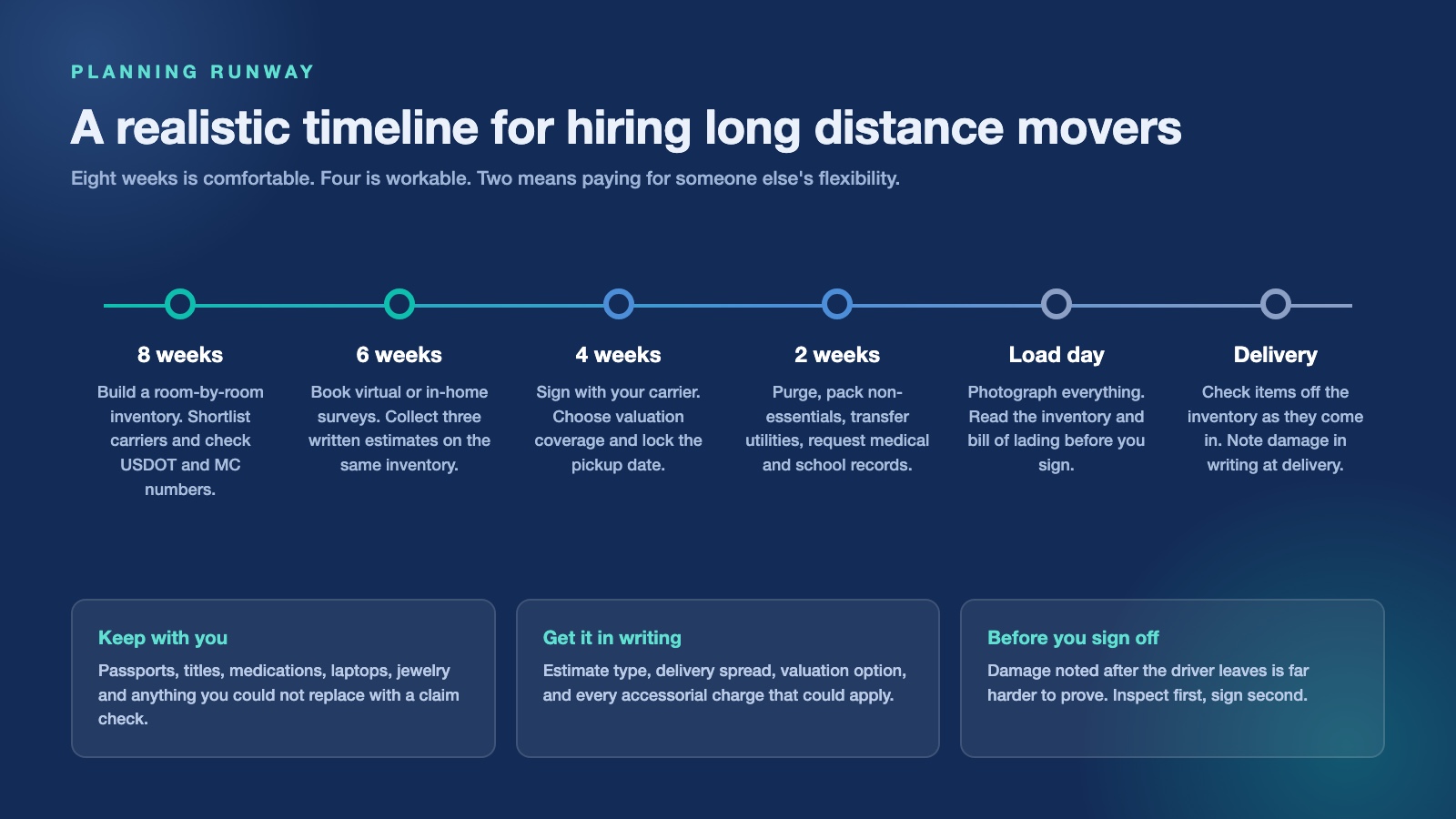 PLANNING RUNWAY

A realistic timeline for hiring long distance movers

Eight weeks is comfortable. Four is workable. Two means paying for someone else's flexibility.

8 weeks

Build a room-by-room inventory. Shortlist carriers and check USDOT and MC numbers.

6 weeks

Book virtual or in-home surveys. Collect three written estimates on the same inventory.

4 weeks

Sign with your carrier. Choose valuation coverage and lock the pickup date.

2 weeks

Purge, pack non-essentials, transfer utilities, request medical and school records.

Load day

Photograph everything. Read the inventory and bill of lading before you sign.

Delivery

Check items off the inventory as they come in. Note damage in writing at delivery.

Keep with you

Passports, titles, medications, laptops, jewelry and anything you could not replace with a claim check.

Get it in writing

Estimate type, delivery spread, valuation option, and every accessorial charge that could apply.

Before you sign off

Damage noted after the driver leaves is far harder to prove. Inspect first, sign second.